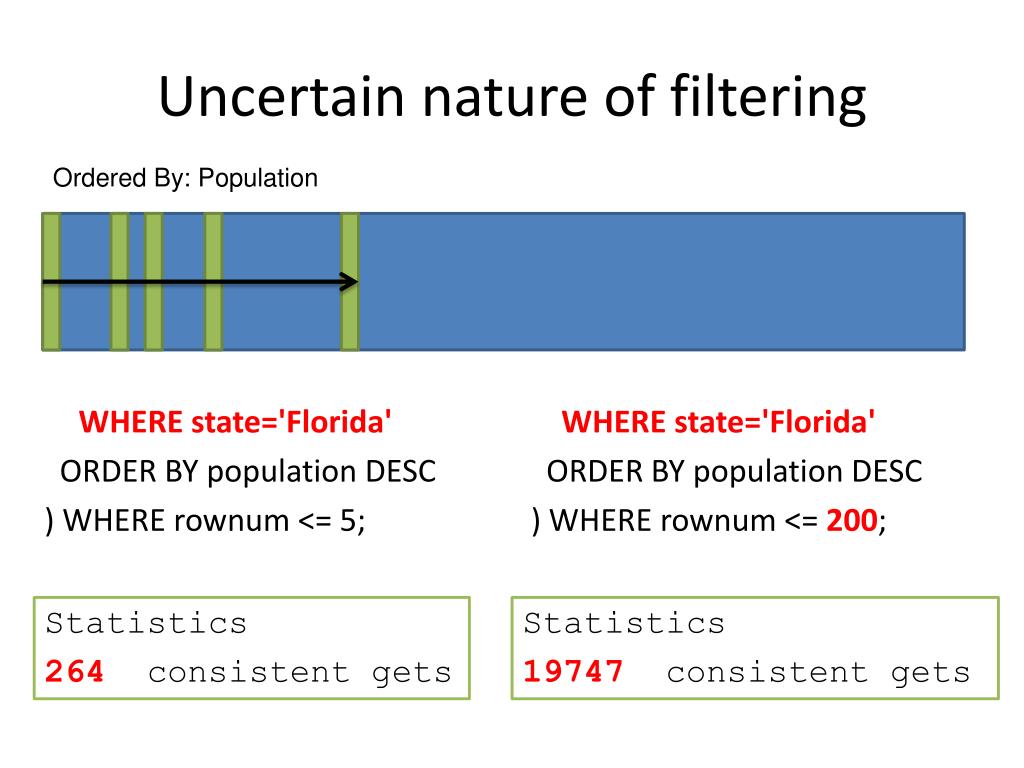 Uncertain nature of filtering

Ordered By: Population

WHERE state='Florida'
ORDER BY population DESC
) WHERE rownum <= 5;

Statistics
264 consistent gets

WHERE state='Florida'
ORDER BY population DESC
) WHERE rownum <= 200;

Statistics
19747 consistent gets